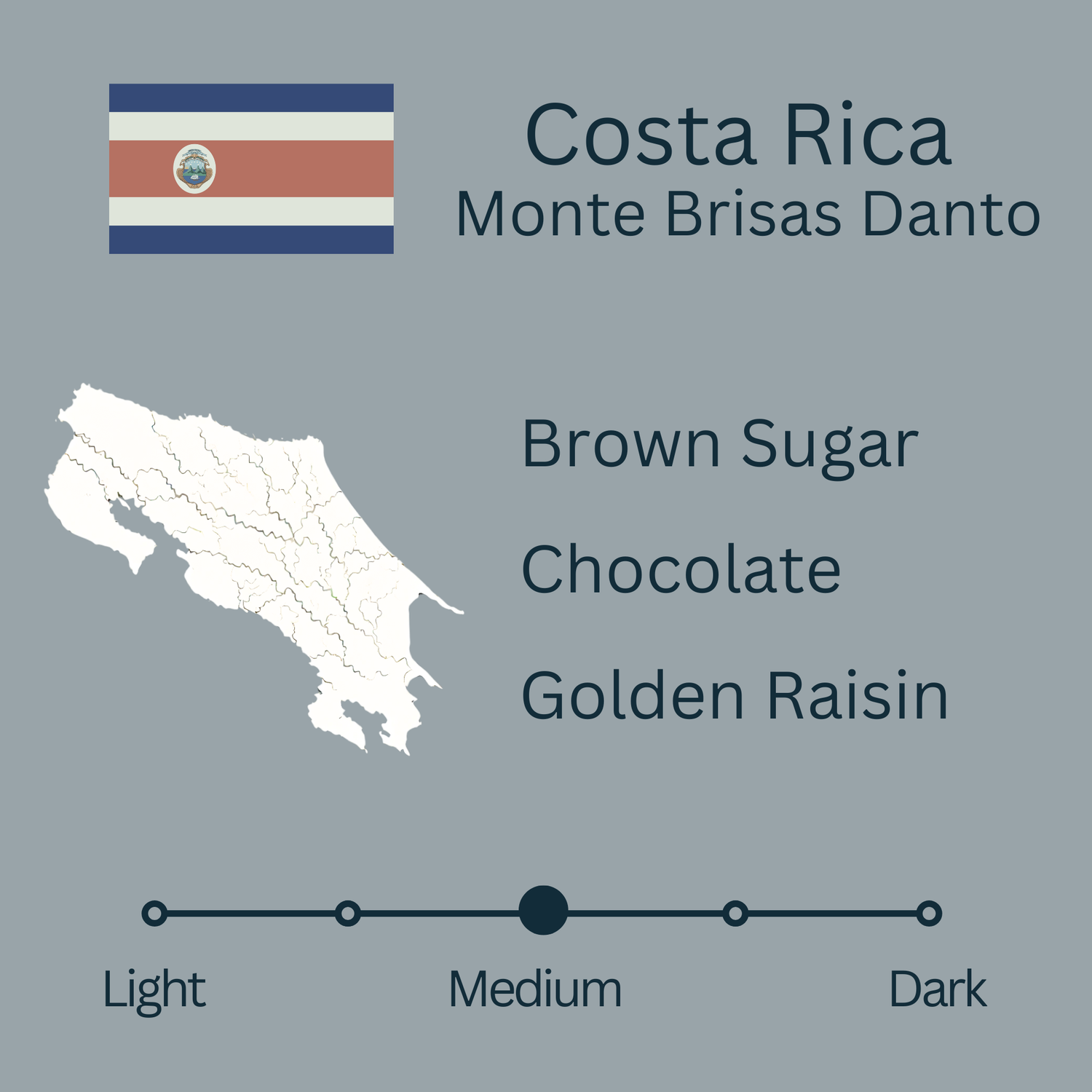 Costa Rica
Monte Brisas Danto

Brown Sugar

Chocolate

Golden Raisin

Light
Medium
Dark